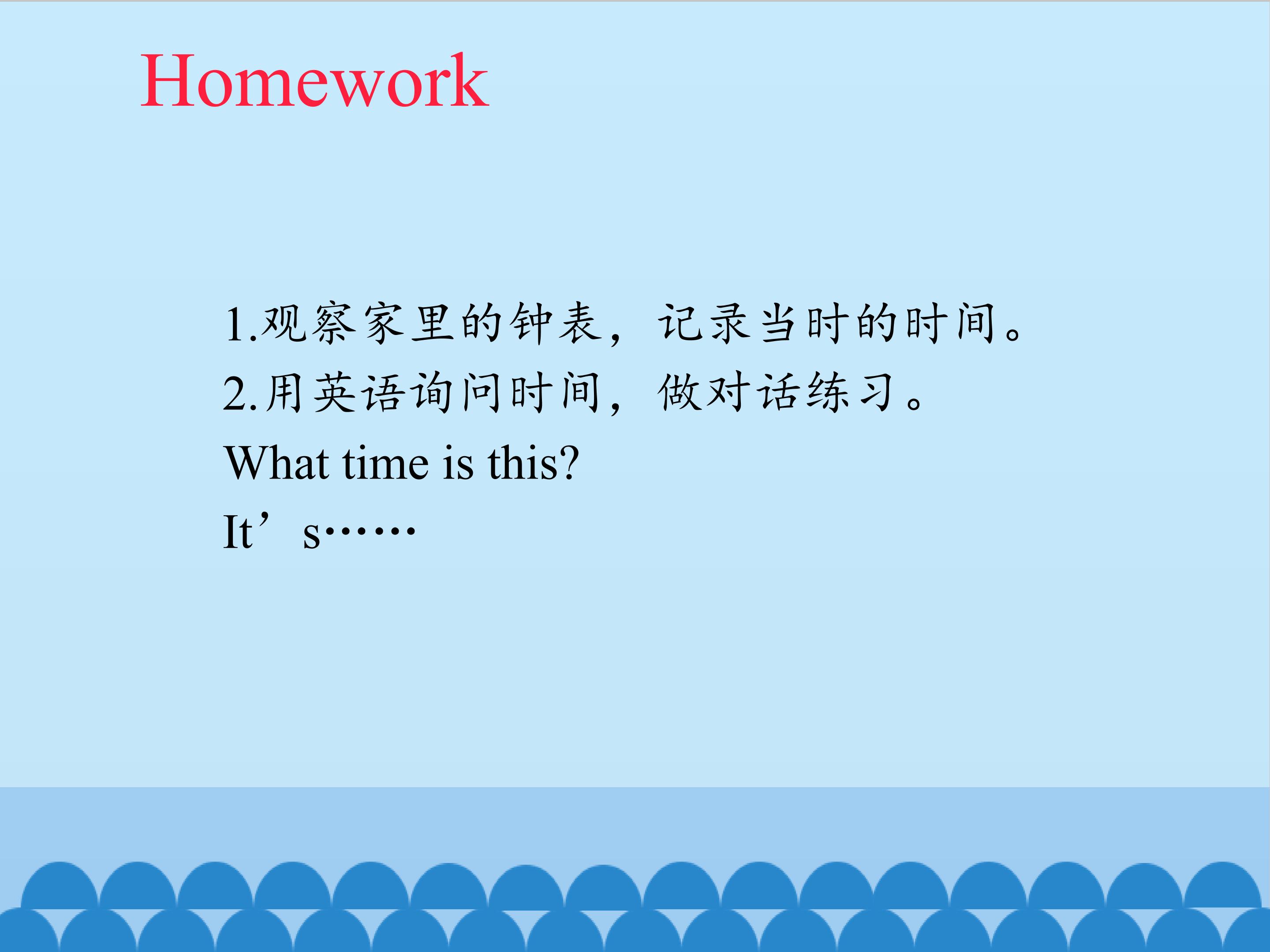 Homework

1.观察家里的钟表，记录当时的时间。
2.用英语询问时间，做对话练习。
What time is this?
It's……